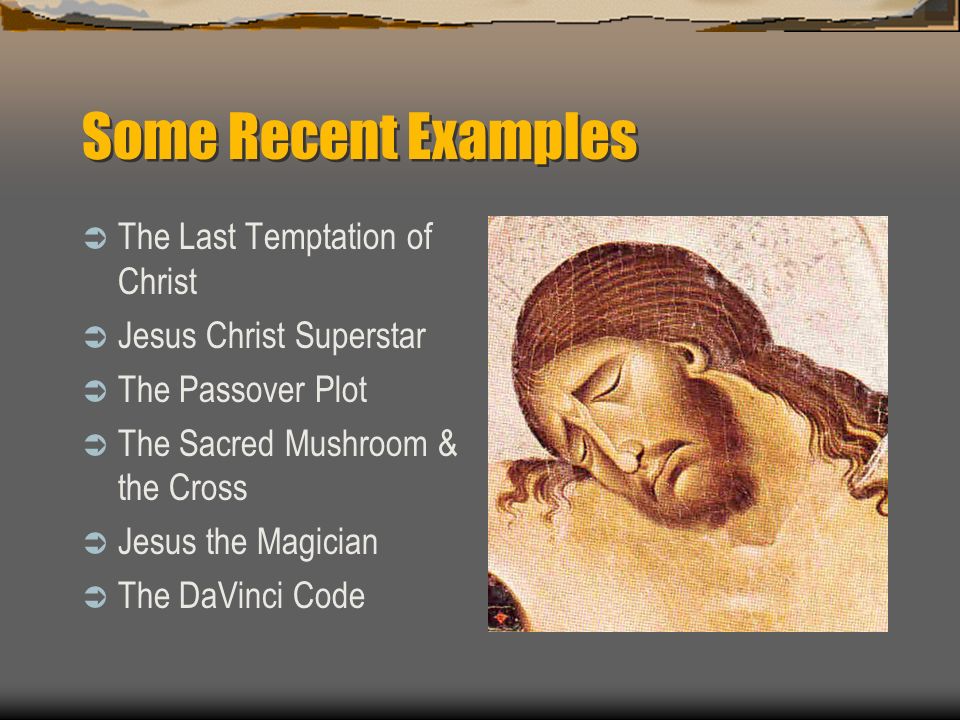 Some Recent Examples

➲ The Last Temptation of Christ
➲ Jesus Christ Superstar
➲ The Passover Plot
➲ The Sacred Mushroom & the Cross
➲ Jesus the Magician
➲ The DaVinci Code